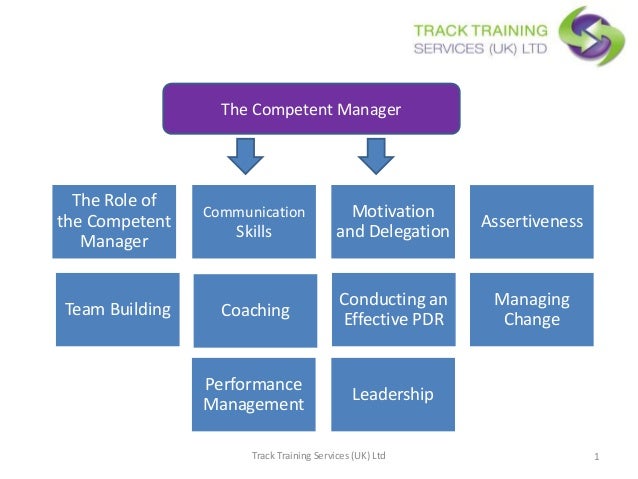 TRACK TRAINING
SERVICES (UK) LTD

The Competent Manager

The Role of the Competent Manager

Communication Skills

Motivation and Delegation

Assertiveness

Team Building

Coaching

Conducting an Effective PDR

Managing Change

Performance Management

Leadership

Track Training Services (UK) Ltd

1